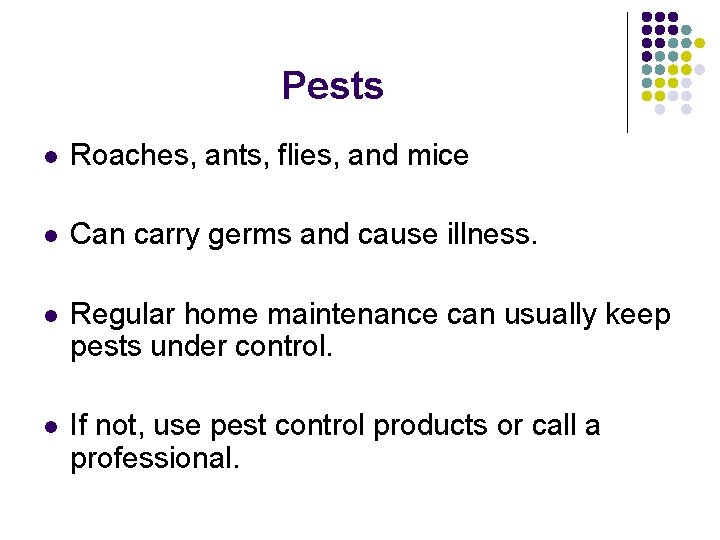 Pests

- Roaches, ants, flies, and mice

- Can carry germs and cause illness.

- Regular home maintenance can usually keep pests under control.

- If not, use pest control products or call a professional.